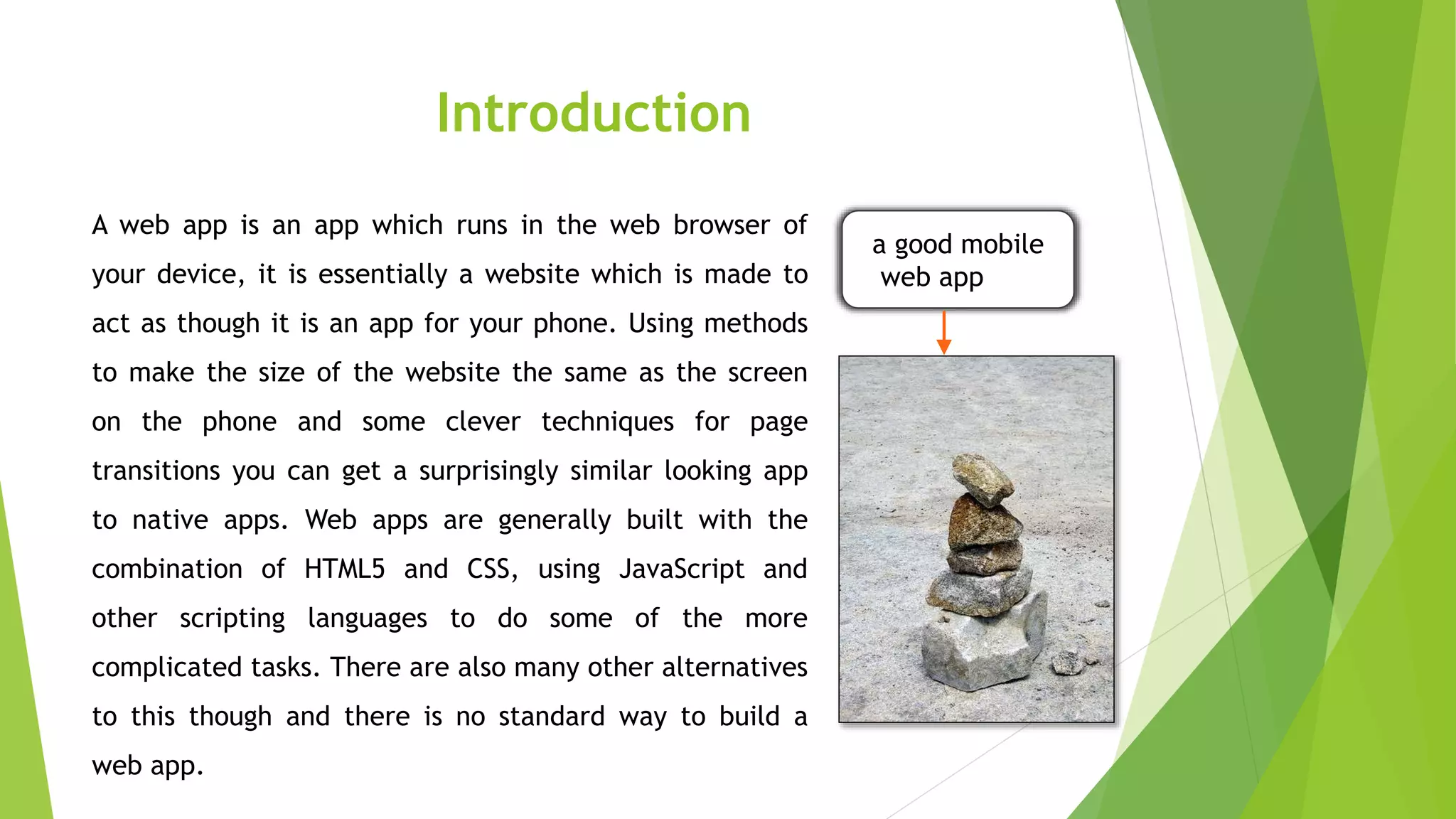 Introduction

A web app is an app which runs in the web browser of your device, it is essentially a website which is made to act as though it is an app for your phone. Using methods to make the size of the website the same as the screen on the phone and some clever techniques for page transitions you can get a surprisingly similar looking app to native apps. Web apps are generally built with the combination of HTML5 and CSS, using JavaScript and other scripting languages to do some of the more complicated tasks. There are also many other alternatives to this though and there is no standard way to build a web app.

a good mobile web app